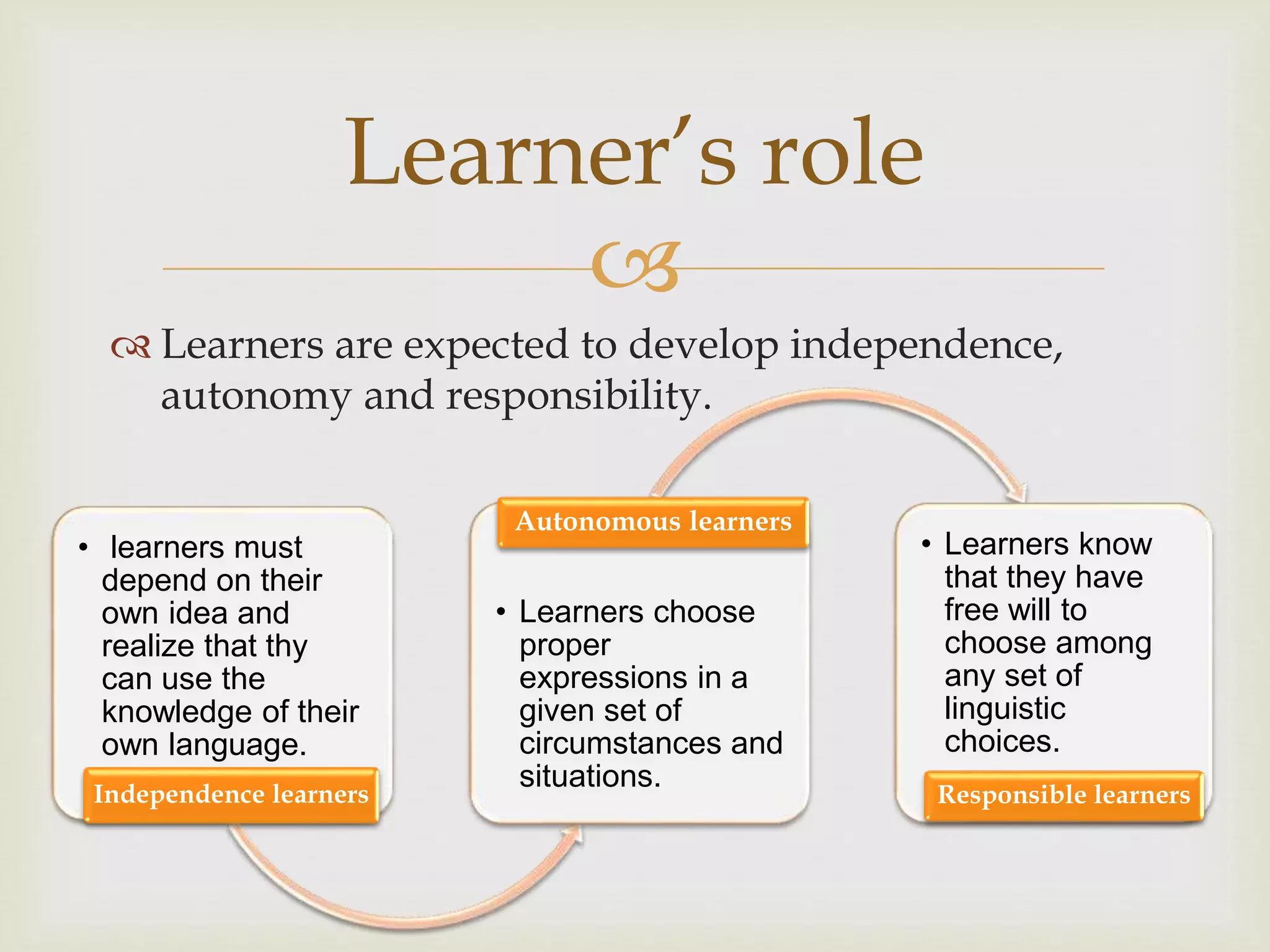 Learner's role

Learners are expected to develop independence, autonomy and responsibility.

• learners must depend on their own idea and realize that thy can use the knowledge of their own language.

Independence learners

Autonomous learners

• Learners choose proper expressions in a given set of circumstances and situations.

• Learners know that they have free will to choose among any set of linguistic choices.

Responsible learners